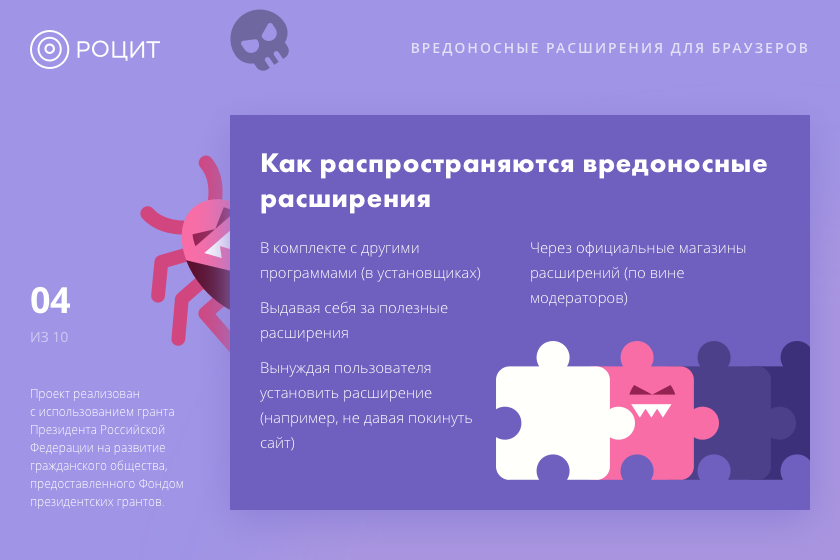 РОЦИТ

ВРЕДОНОСНЫЕ РАСШИРЕНИЯ ДЛЯ БРАУЗЕРОВ

Как распространяются вредоносные расширения

В комплекте с другими программами (в установщиках)

Выдавая себя за полезные расширения

Вынуждая пользователя установить расширение (например, не давая покинуть сайт)

Через официальные магазины расширений (по вине модераторов)

04

ИЗ 10

Проект реализован с использованием гранта Президента Российской Федерации на развитие гражданского общества, предоставленного Фондом президентских грантов.